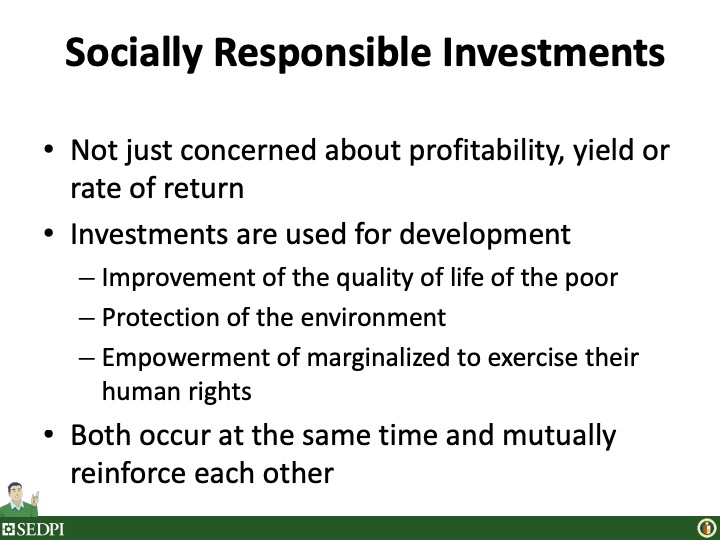 Socially Responsible Investments

• Not just concerned about profitability, yield or rate of return

• Investments are used for development
– Improvement of the quality of life of the poor
– Protection of the environment
– Empowerment of marginalized to exercise their human rights

• Both occur at the same time and mutually reinforce each other

SEDPI